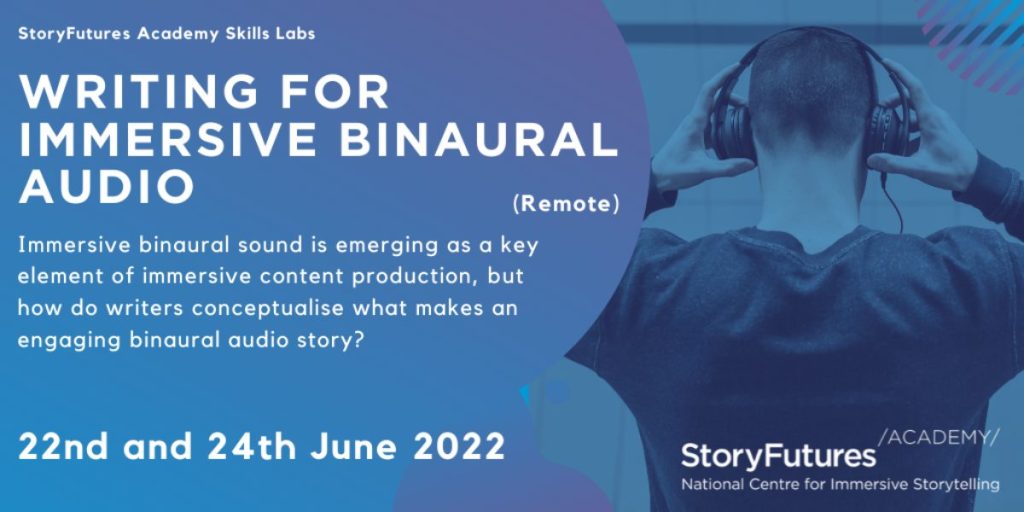 StoryFutures Academy Skills Labs

WRITING FOR IMMERSIVE BINAURAL AUDIO

(Remote)

Immersive binaural sound is emerging as a key element of immersive content production, but how do writers conceptualise what makes an engaging binaural audio story?

22nd and 24th June 2022

StoryFutures /ACADEMY/
National Centre for Immersive Storytelling